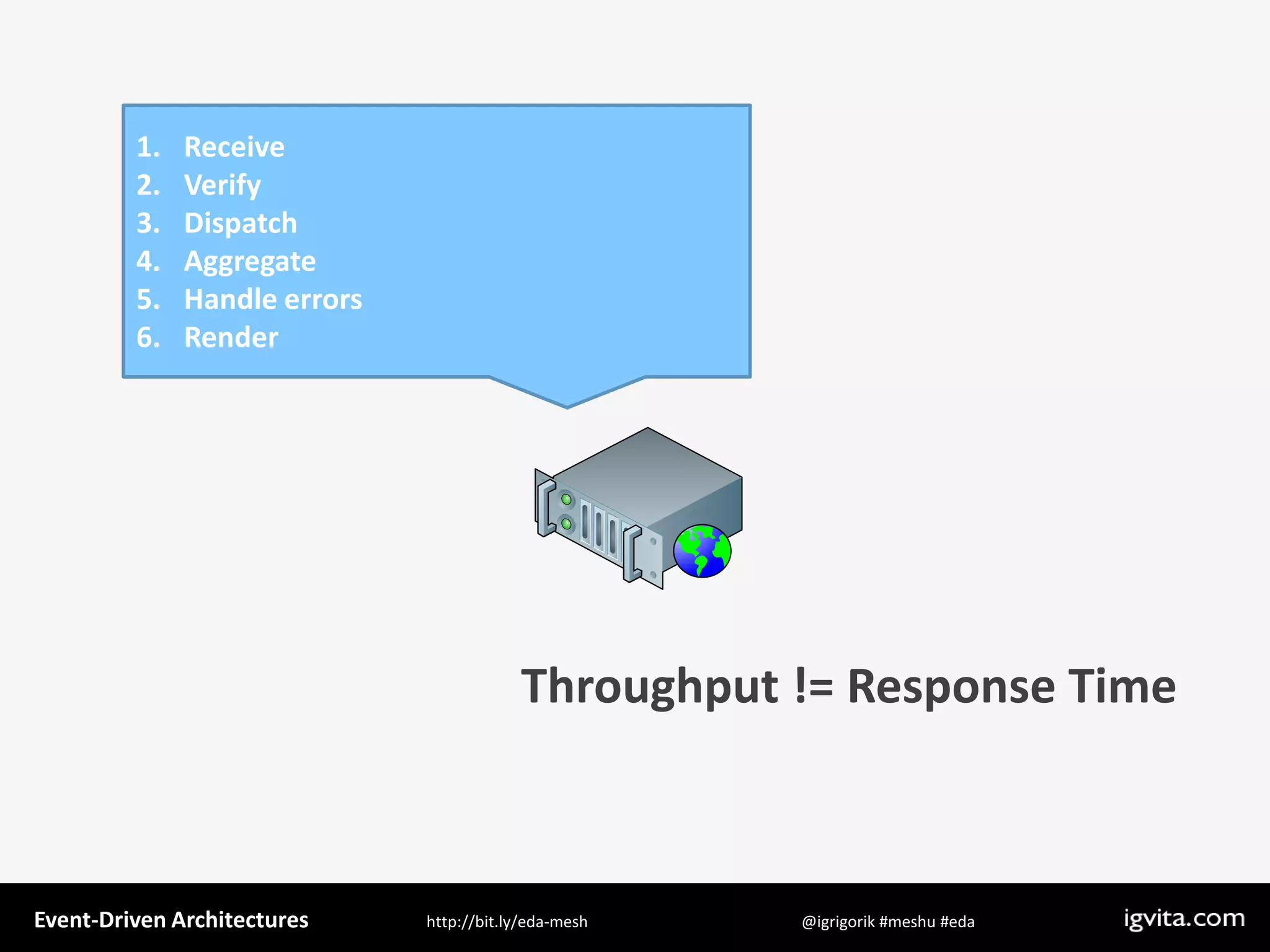 1. Receive
2. Verify
3. Dispatch
4. Aggregate
5. Handle errors
6. Render

Throughput != Response Time

Event-Driven Architectures http://bit.ly/eda-mesh @igrigorik #meshu #eda igvita.com